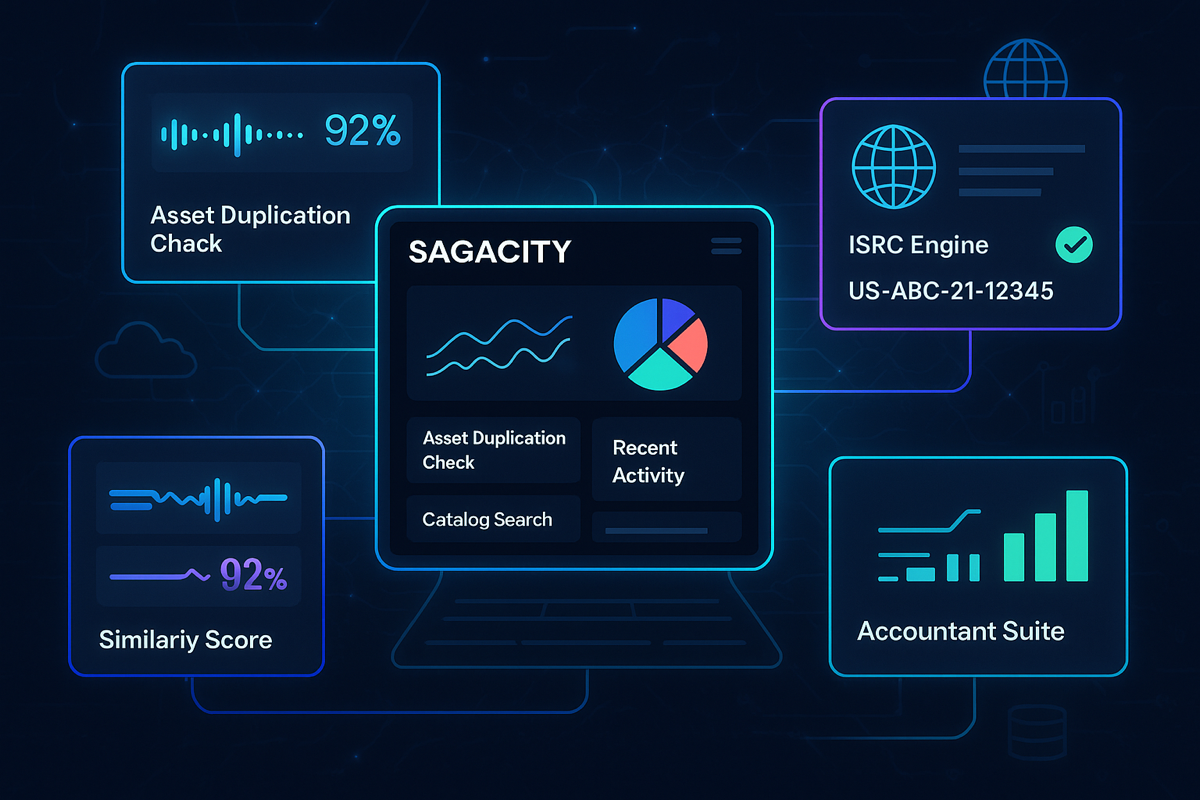 92%

Asset Duplication Chack

SAGACITY

Asset Duplication Check

Recent Activity

Catalog Search

ISRC Engine

US-ABC-21-12345

92%

Similariy Score

Accountant Suite